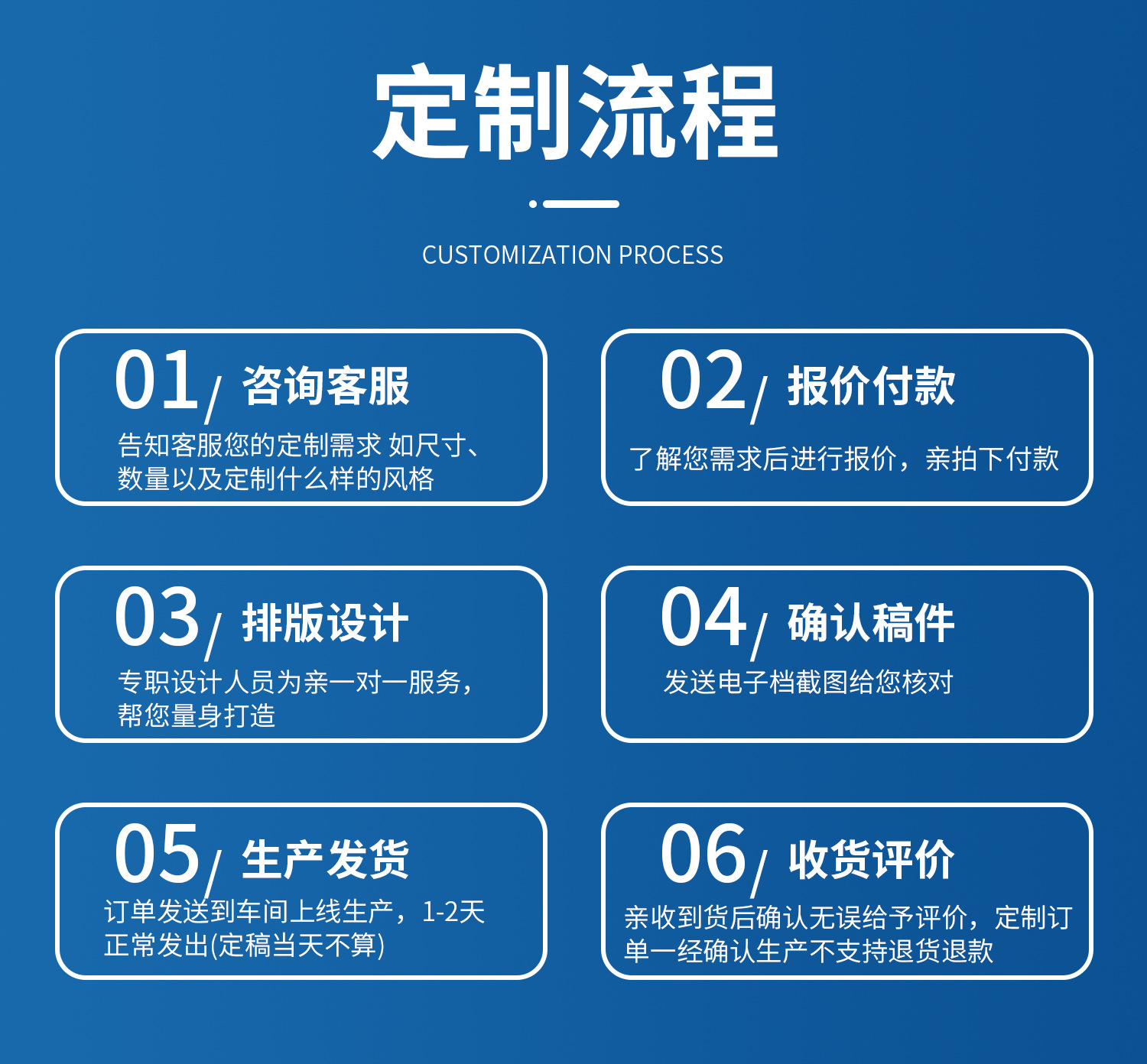 定制流程

CUSTOMIZATION PROCESS

01/ 咨询客服
告知客服您的定制需求 如尺寸、数量以及定制什么样的风格

02/ 报价付款
了解您需求后进行报价，亲拍下付款

03/ 排版设计
专职设计人员为亲一对一服务，帮您量身打造

04/ 确认稿件
发送电子档截图给您核对

05/ 生产发货
订单发送到车间上线生产，1-2天正常发出(定稿当天不算)

06/ 收货评价
亲收到货后确认无误给予评价，定制订单一经确认生产不支持退货退款